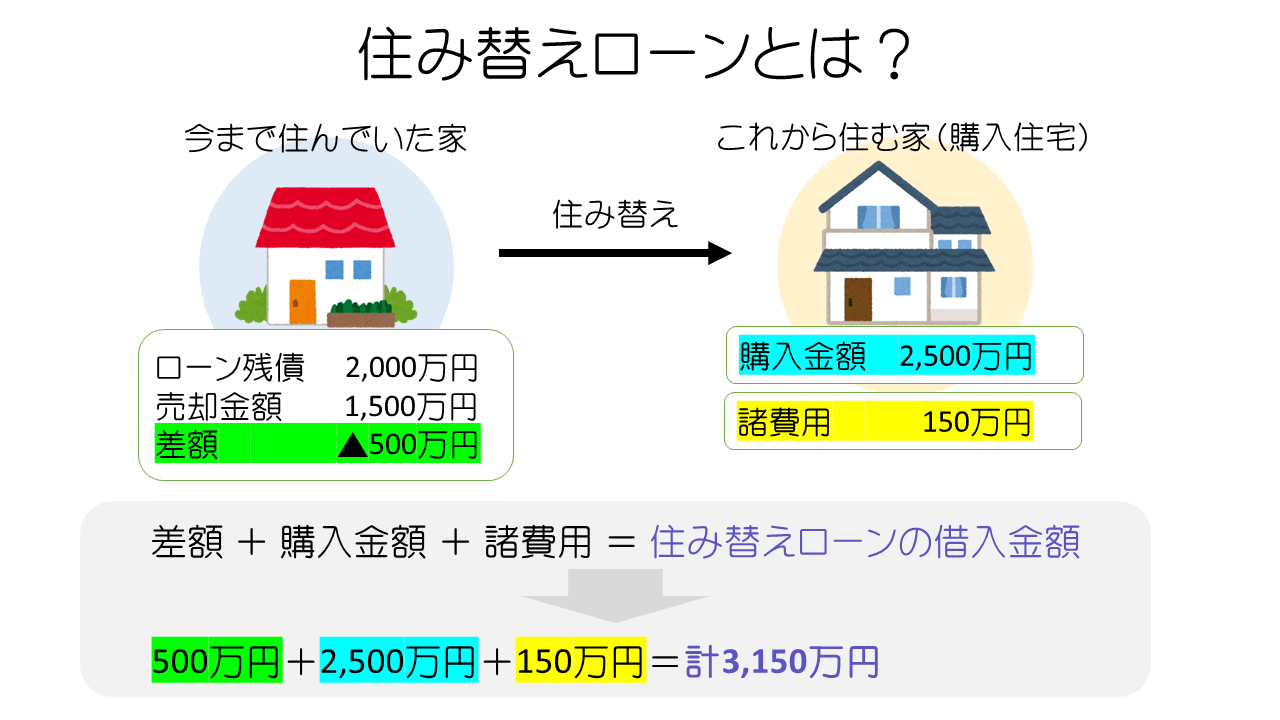 住み替えローンとは？

今まで住んでいた家

住み替え

これから住む家（購入住宅）

ローン残債　2,000万円
売却金額　1,500万円
差額　▲500万円

購入金額　2,500万円

諸費用　150万円

差額 ＋ 購入金額 ＋ 諸費用 ＝ 住み替えローンの借入金額

500万円＋2,500万円＋150万円＝計3,150万円